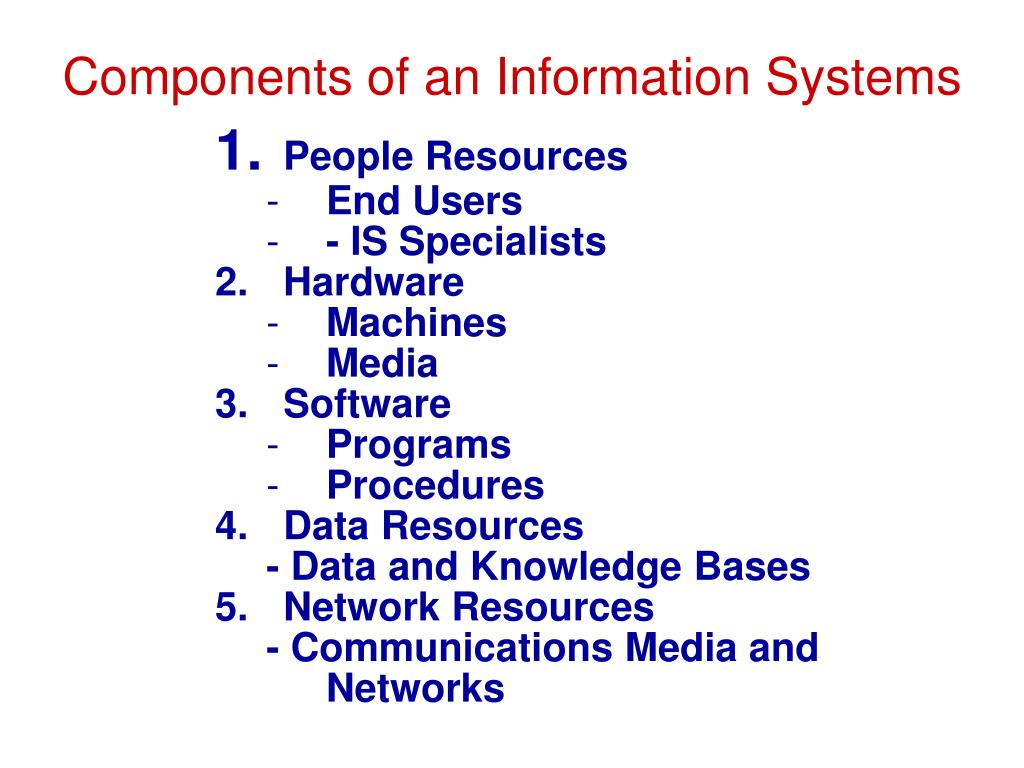 Components of an Information Systems

1. People Resources
- End Users
- - IS Specialists
2. Hardware
- Machines
- Media
3. Software
- Programs
- Procedures
4. Data Resources
- Data and Knowledge Bases
5. Network Resources
- Communications Media and Networks